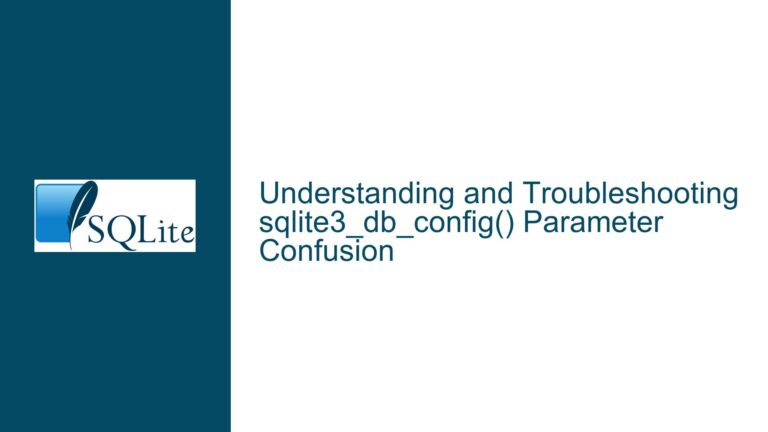 SQLite

Understanding and Troubleshooting sqlite3_db_config() Parameter Confusion